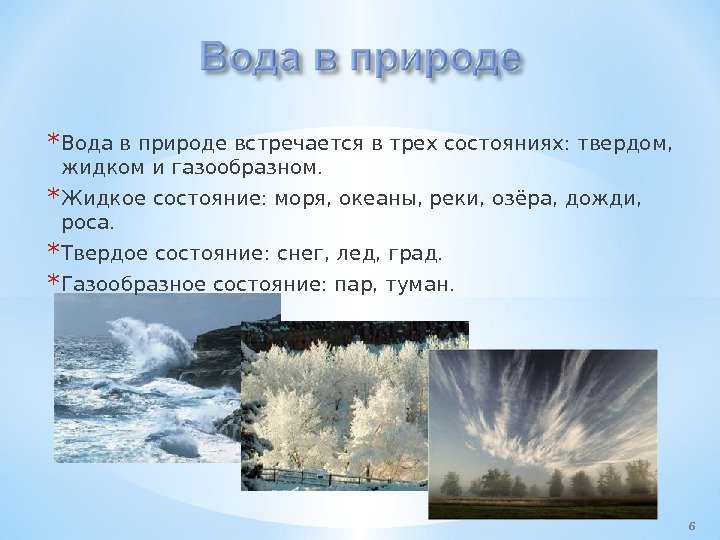 Вода в природе

*Вода в природе встречается в трех состояниях: твердом, жидком и газообразном.

*Жидкое состояние: моря, океаны, реки, озёра, дожди, роса.

*Твердое состояние: снег, лед, град.

*Газообразное состояние: пар, туман.

6